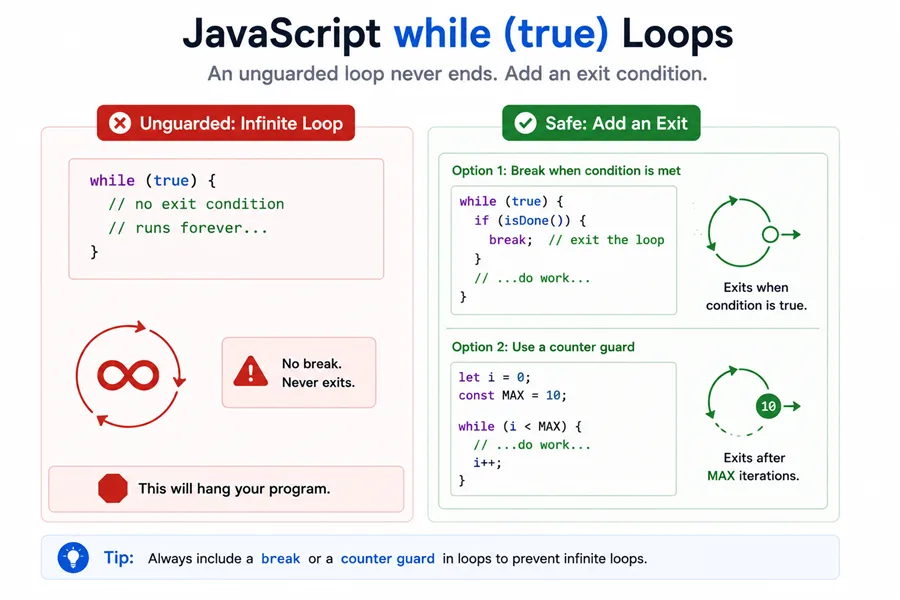 JavaScript while (true) Loops

An unguarded loop never ends. Add an exit condition.

Unguarded: Infinite Loop

while (true) {
  // no exit condition
  // runs forever...
}

No break.
Never exits.

This will hang your program.

Safe: Add an Exit

Option 1: Break when condition is met

while (true) {
  if (isDone()) {
    break;  // exit the loop
  }
  // ...do work...
}

Exits when condition is true.

Option 2: Use a counter guard

let i = 0;
const MAX = 10;

while (i < MAX) {
  // ...do work...
  i++;
}

10

Exits after MAX iterations.

Tip: Always include a break or a counter guard in loops to prevent infinite loops.